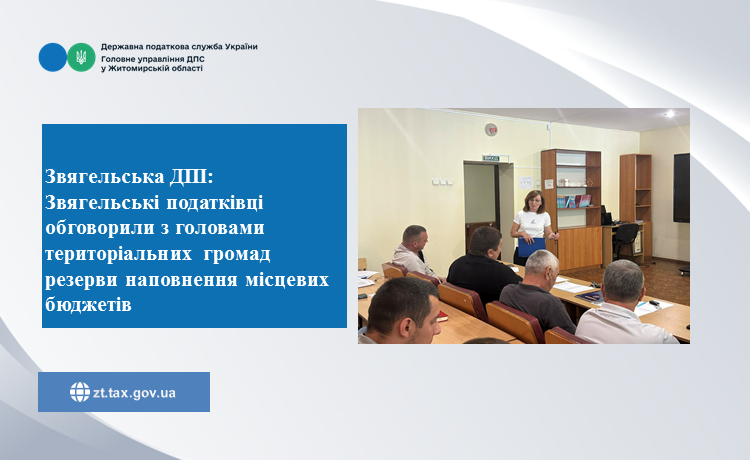 Державна податкова служба України
Головне управління ДПС
у Житомирській області

Звягельська ДПІ:
Звягельські податківці обговорили з головами територіальних громад резерви наповнення місцевих бюджетів

ВИХІД

zt.tax.gov.ua